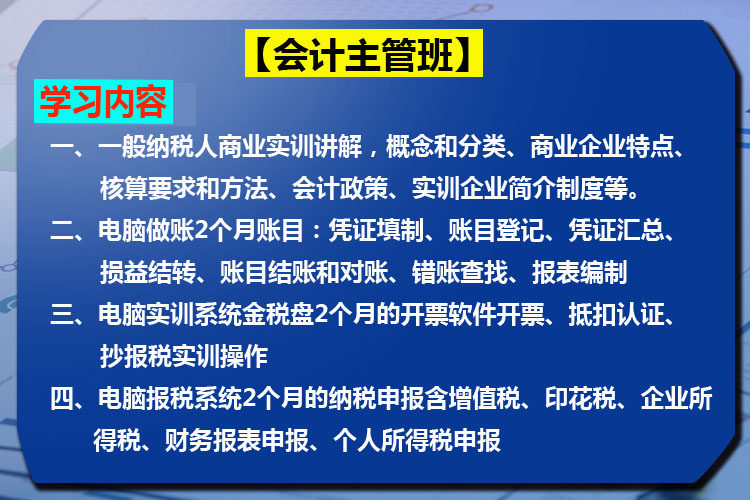 【会计主管班】

学习内容

一、一般纳税人商业实训讲解，概念和分类、商业企业特点、核算要求和方法、会计政策、实训企业简介制度等。

二、电脑做账2个月账目：凭证填制、账目登记、凭证汇总、损益结转、账目结账和对账、错账查找、报表编制

三、电脑实训系统金税盘2个月的开票软件开票、抵扣认证、抄报税实训操作

四、电脑报税系统2个月的纳税申报含增值税、印花税、企业所得税、财务报表申报、个人所得税申报